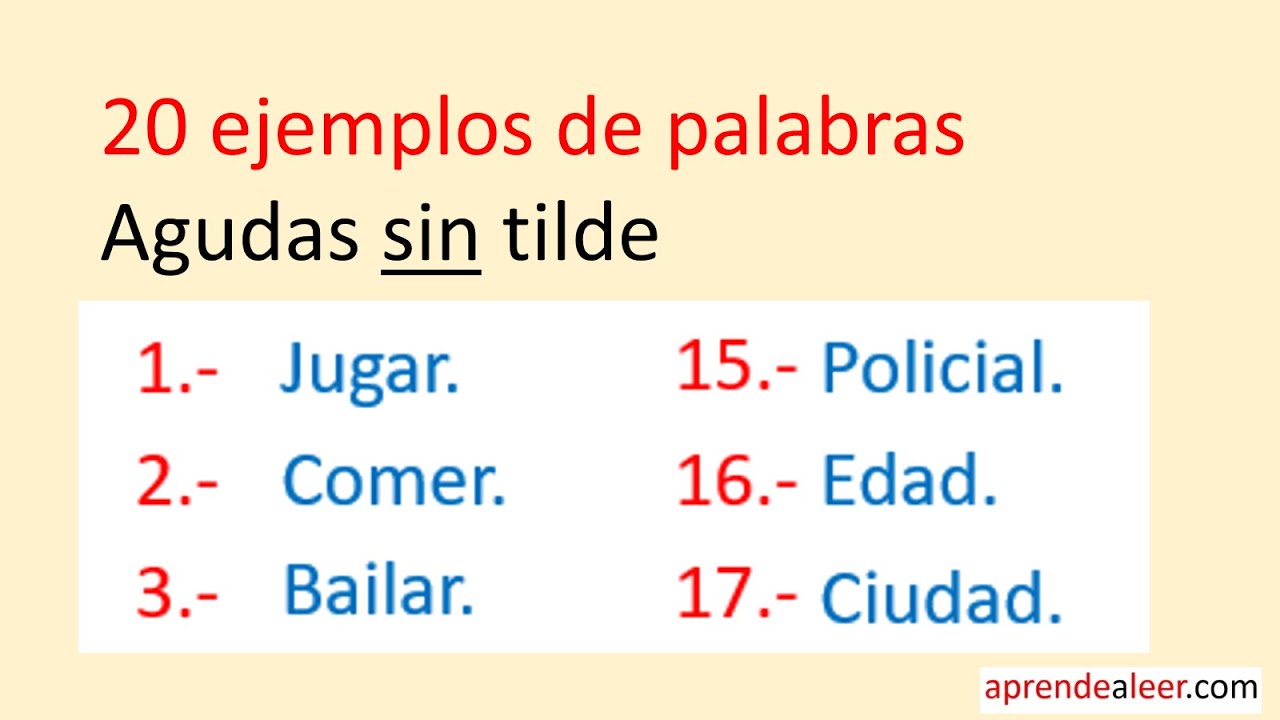 20 ejemplos de palabras
Agudas sin tilde

1.- Jugar.
2.- Comer.
3.- Bailar.

15.- Policial.
16.- Edad.
17.- Ciudad.

aprendealeer.com